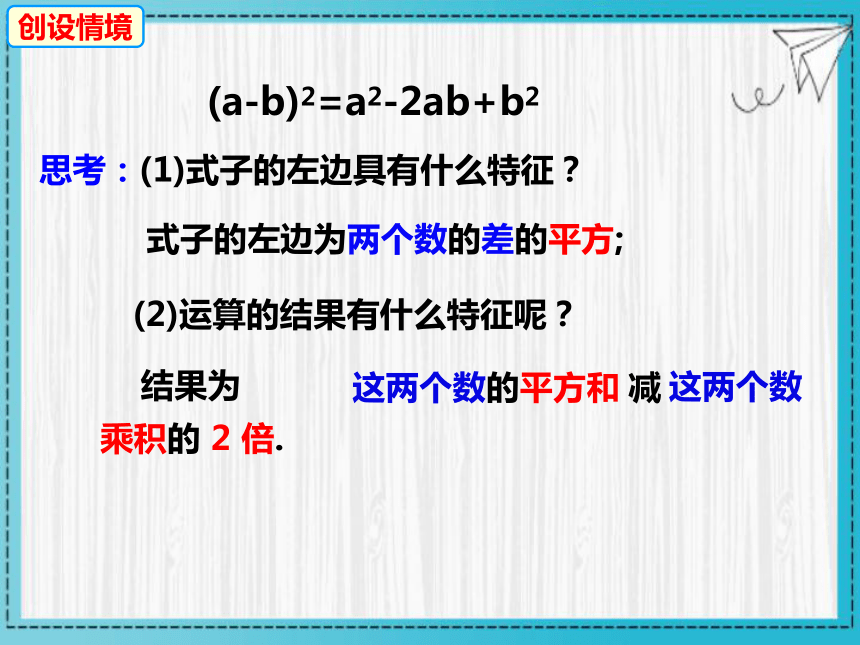 创设情境

$(a-b)^2=a^2-2ab+b^2$

思考：(1)式子的左边具有什么特征？

式子的左边为两个数的差的平方;

(2)运算的结果有什么特征呢？

结果为 这两个数的平方和 减 这两个数乘积的 2 倍.